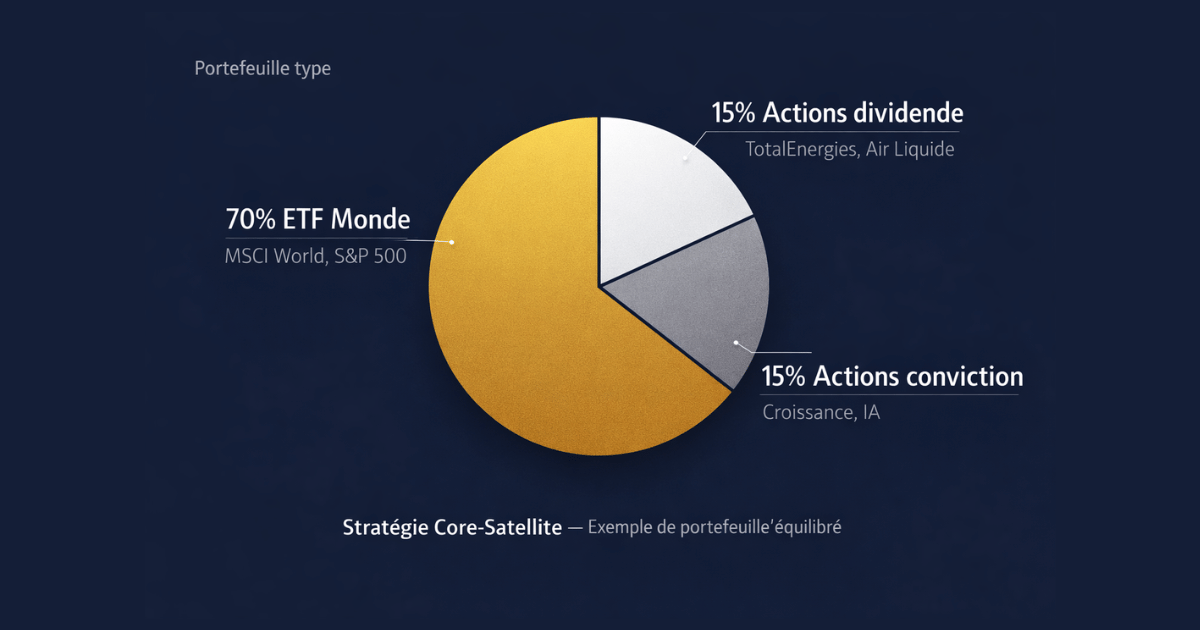 Portefeuille type

15% Actions dividende
TotalEnergies, Air Liquide

70% ETF Monde
MSCI World, S&P 500

15% Actions conviction
Croissance, IA

Stratégie Core-Satellite — Exemple de portefeuille'équilibré